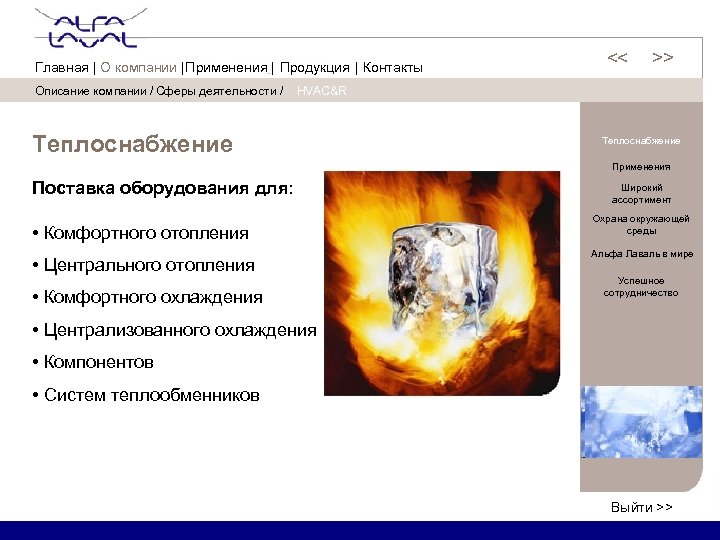 ALFA LAVAL

Главная | О компании |Применения | Продукция | Контакты

<<  >>

Описание компании / Сферы деятельности / HVAC&R

Теплоснабжение

Поставка оборудования для:

• Комфортного отопления
• Центрального отопления
• Комфортного охлаждения
• Централизованного охлаждения
• Компонентов
• Систем теплообменников

Теплоснабжение

Применения

Широкий ассортимент

Охрана окружающей среды

Альфа Лаваль в мире

Успешное сотрудничество

Выйти >>